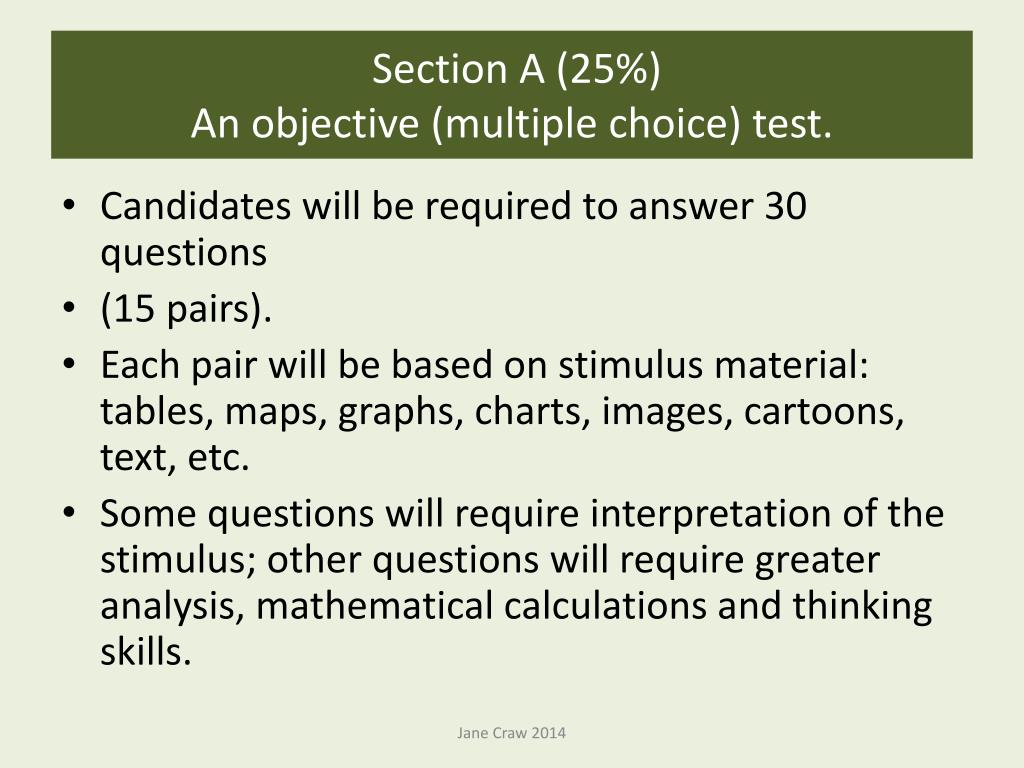 Section A (25%)
An objective (multiple choice) test.

• Candidates will be required to answer 30 questions
• (15 pairs).
• Each pair will be based on stimulus material: tables, maps, graphs, charts, images, cartoons, text, etc.
• Some questions will require interpretation of the stimulus; other questions will require greater analysis, mathematical calculations and thinking skills.

Jane Craw 2014